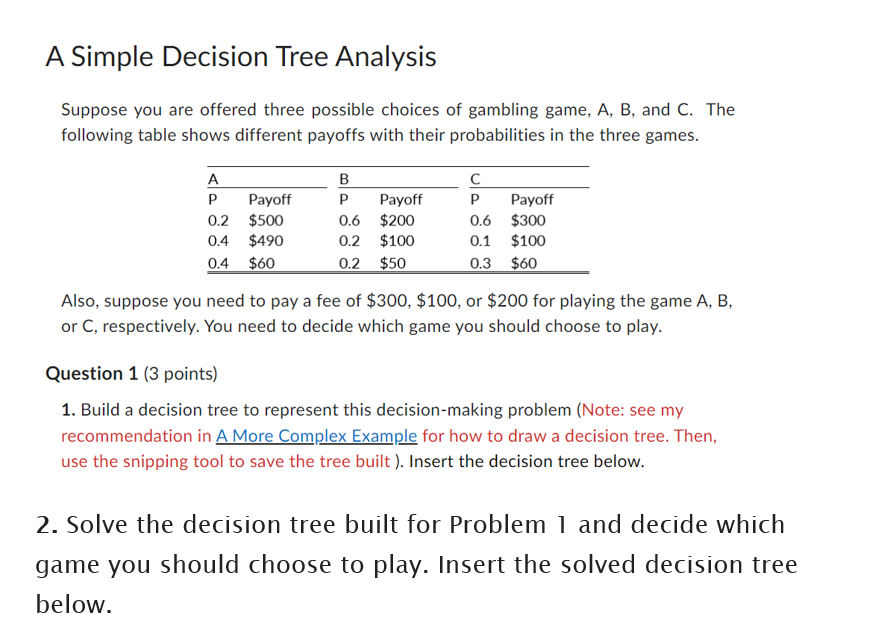 A Simple Decision Tree Analysis

Suppose you are offered three possible choices of gambling game, A, B, and C. The following table shows different payoffs with their probabilities in the three games.

| A | | B | | C | |
|---|---|---|---|---|---|
| P | Payoff | P | Payoff | P | Payoff |
| 0.2 | \$500 | 0.6 | \$200 | 0.6 | \$300 |
| 0.4 | \$490 | 0.2 | \$100 | 0.1 | \$100 |
| 0.4 | \$60 | 0.2 | \$50 | 0.3 | \$60 |

Also, suppose you need to pay a fee of \$300, \$100, or \$200 for playing the game A, B, or C, respectively. You need to decide which game you should choose to play.

Question 1 (3 points)

1. Build a decision tree to represent this decision-making problem (Note: see my recommendation in A More Complex Example for how to draw a decision tree. Then, use the snipping tool to save the tree built ). Insert the decision tree below.

2. Solve the decision tree built for Problem 1 and decide which game you should choose to play. Insert the solved decision tree below.